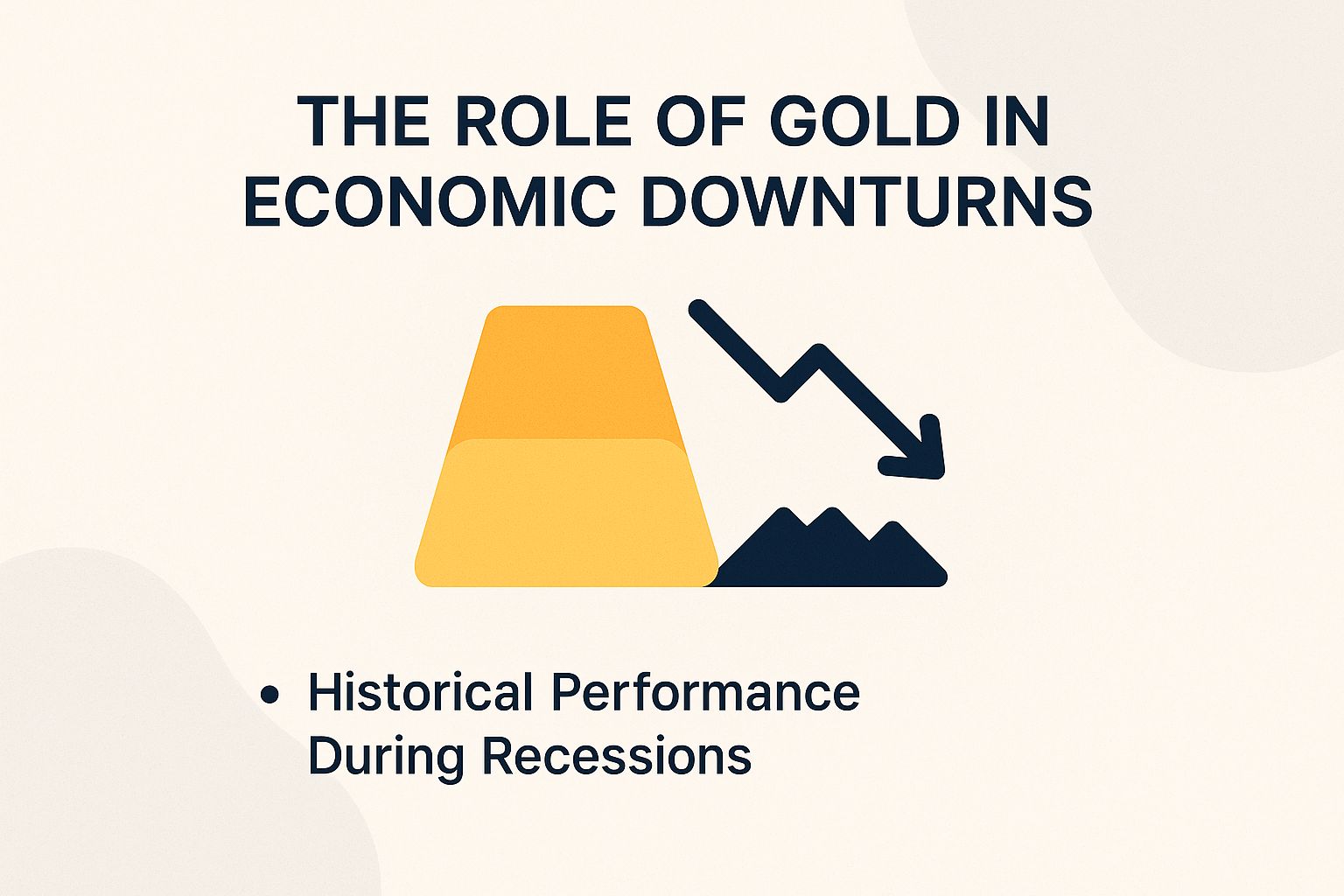 THE ROLE OF GOLD IN ECONOMIC DOWNTURNS

• Historical Performance During Recessions